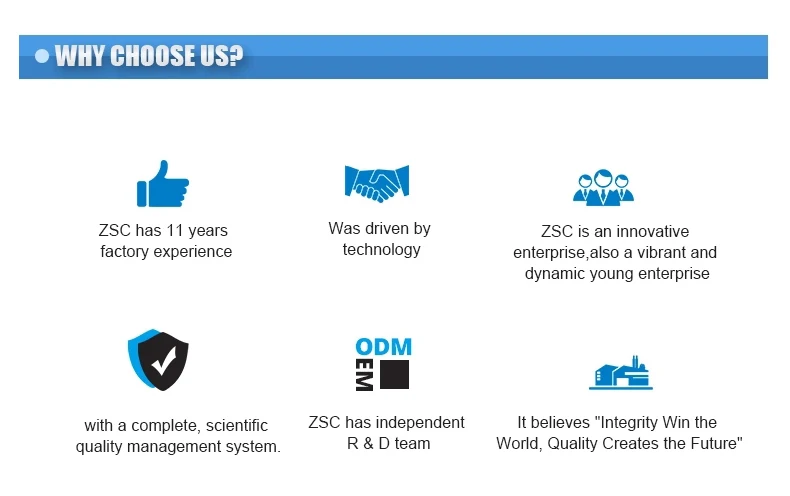 WHY CHOOSE US?

ZSC has 11 years factory experience

Was driven by technology

ZSC is an innovative enterprise,also a vibrant and dynamic young enterprise

with a complete, scientific quality management system.

ODM
EM

ZSC has independent R & D team

It believes "Integrity Win the World, Quality Creates the Future"